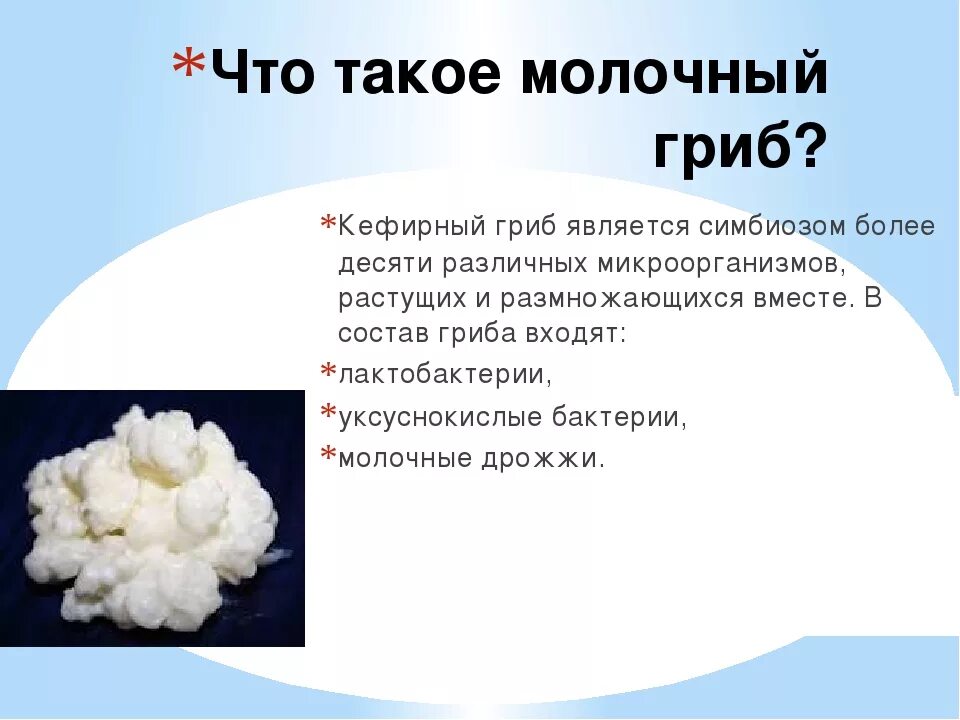 *Что такое молочный гриб?

*Кефирный гриб является симбиозом более десяти различных микроорганизмов, растущих и размножающихся вместе. В состав гриба входят:

*лактобактерии,

*уксуснокислые бактерии,

*молочные дрожжи.